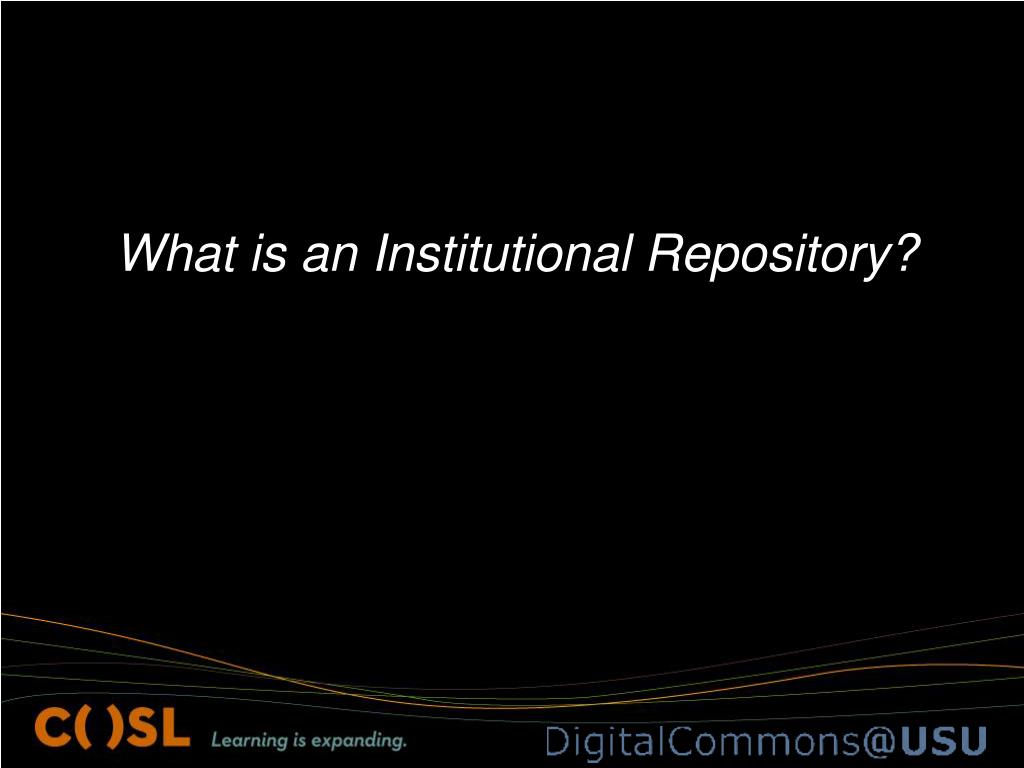 What is an Institutional Repository?

C( )SL Learning is expanding.

DigitalCommons@USU